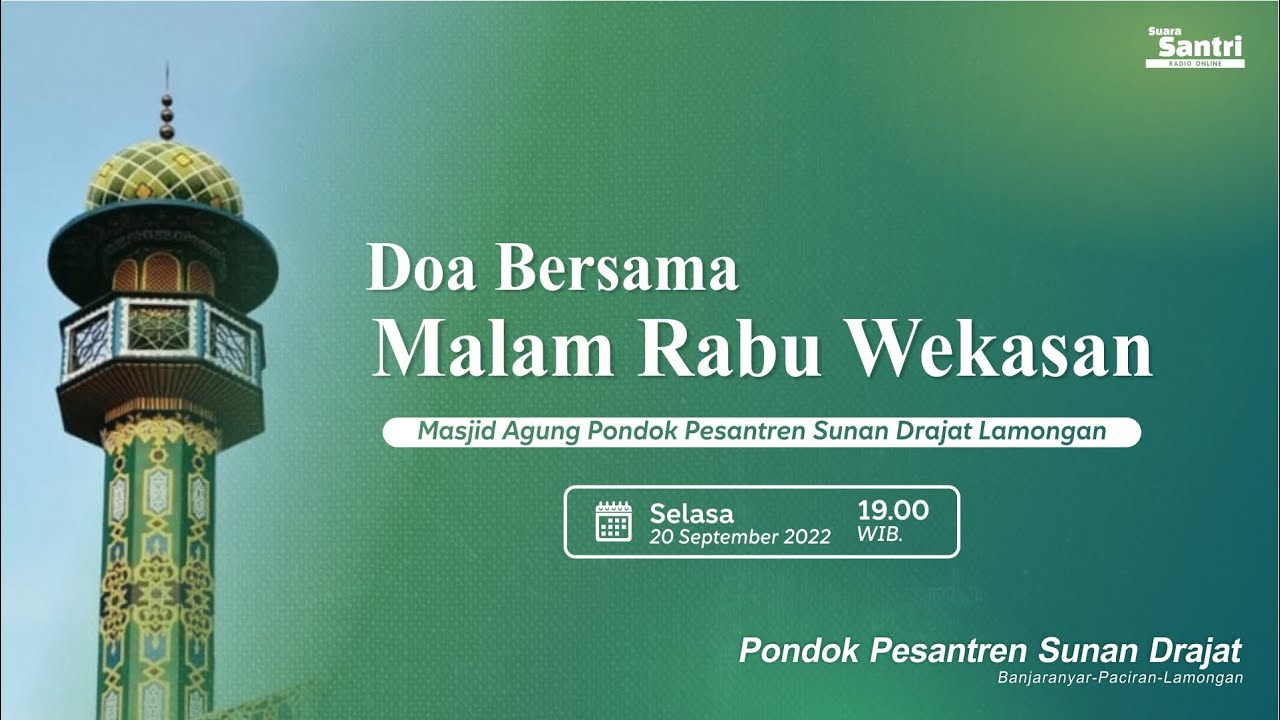 Suara Santri RADIO ONLINE

Doa Bersama
Malam Rabu Wekasan

Masjid Agung Pondok Pesantren Sunan Drajat Lamongan

Selasa
20 September 2022

19.00
WIB.

Pondok Pesantren Sunan Drajat
Banjaranyar-Paciran-Lamongan